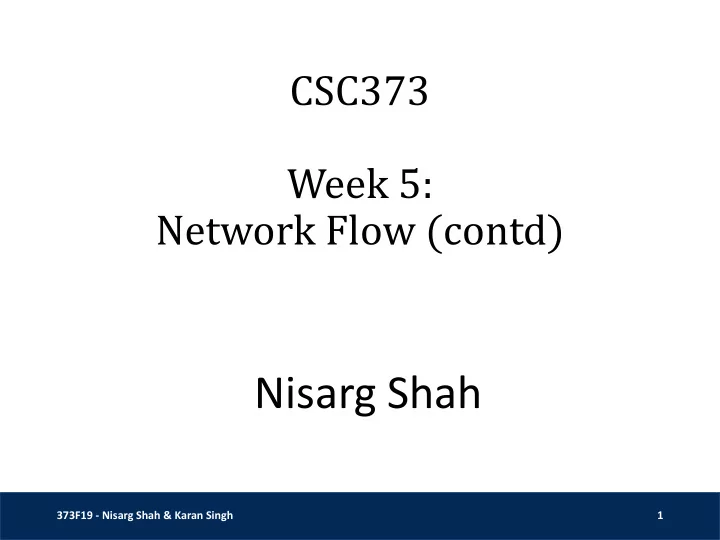 CSC373

Week 5:
Network Flow (contd)

Nisarg Shah

373F19 - Nisarg Shah & Karan Singh

1